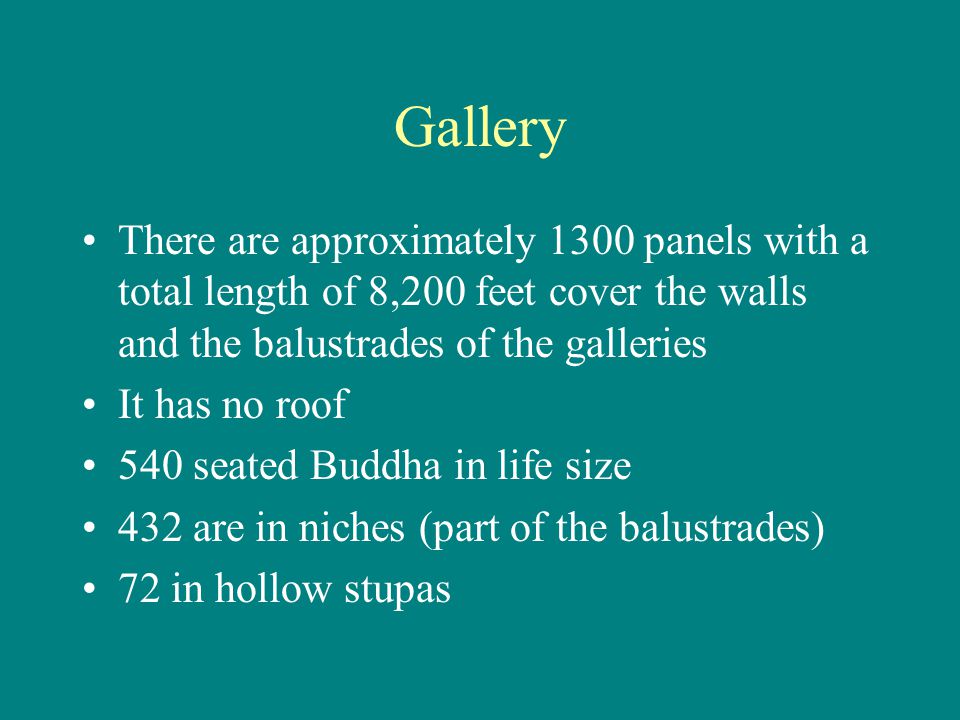 Gallery

• There are approximately 1300 panels with a total length of 8,200 feet cover the walls and the balustrades of the galleries
• It has no roof
• 540 seated Buddha in life size
• 432 are in niches (part of the balustrades)
• 72 in hollow stupas